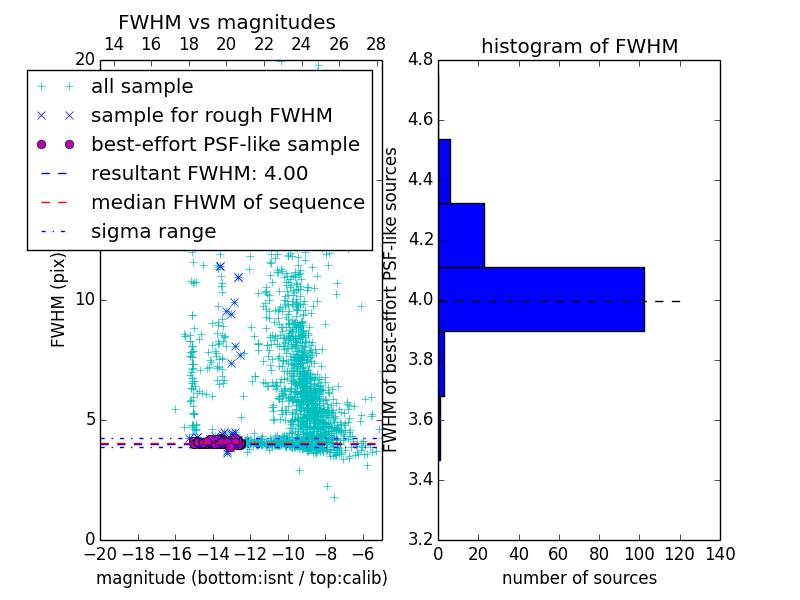 FWHM vs magnitudes

14 16 18 20 22 24 26 28

20

all sample
sample for rough FWHM
best-effort PSF-like sample
resultant FWHM: 4.00
median FHWM of sequence
sigma range

FWHM (pix)

10

5

0

−20 −18 −16 −14 −12 −10 −8 −6

magnitude (bottom:isnt / top:calib)

histogram of FWHM

4.8

4.6

4.4

4.2

4.0

3.8

3.6

3.4

3.2

FWHM of best-effort PSF-like sources

0 20 40 60 80 100 120 140

number of sources